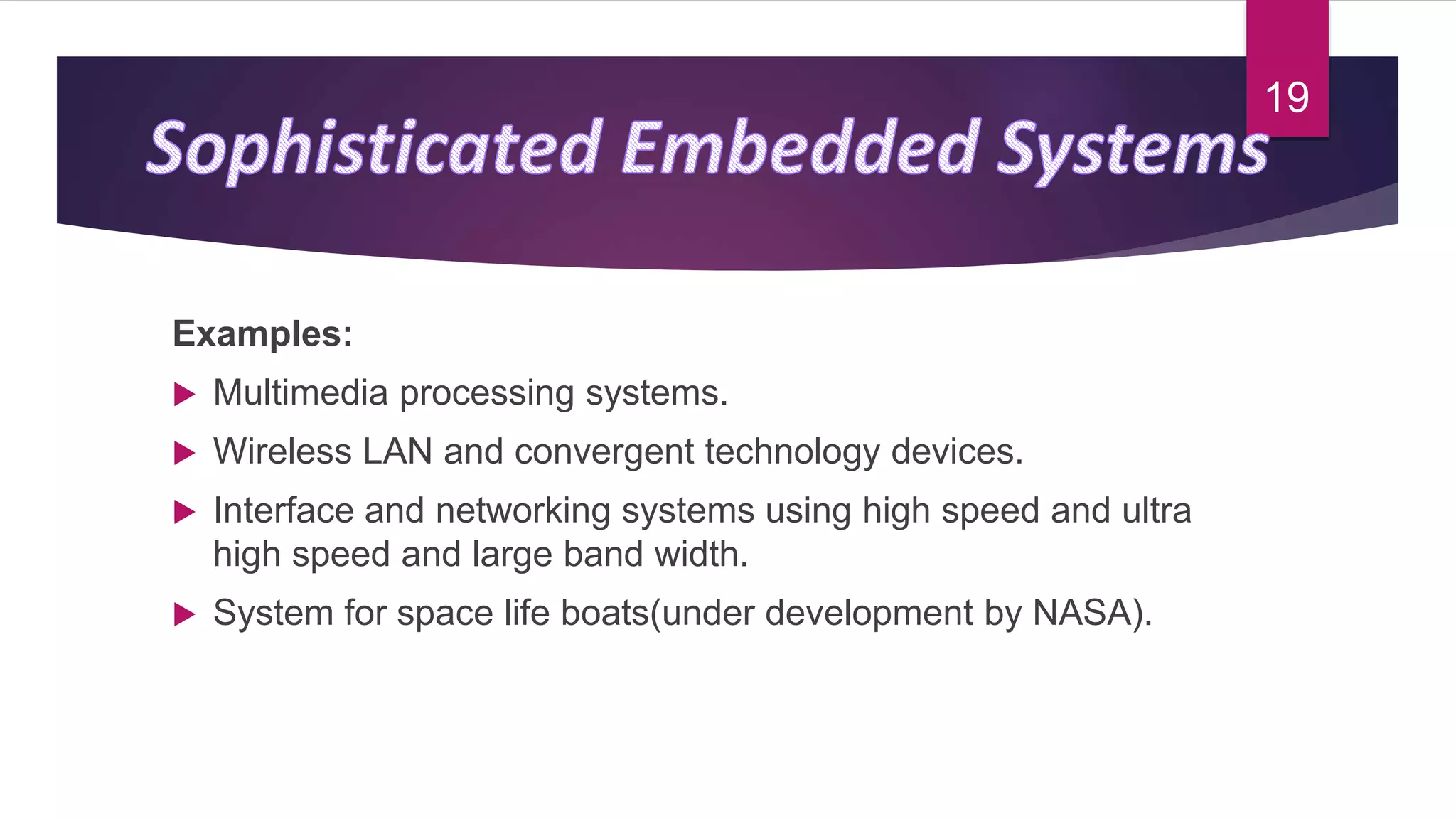 19

Sophisticated Embedded Systems

Examples:

▶ Multimedia processing systems.

▶ Wireless LAN and convergent technology devices.

▶ Interface and networking systems using high speed and ultra high speed and large band width.

▶ System for space life boats(under development by NASA).